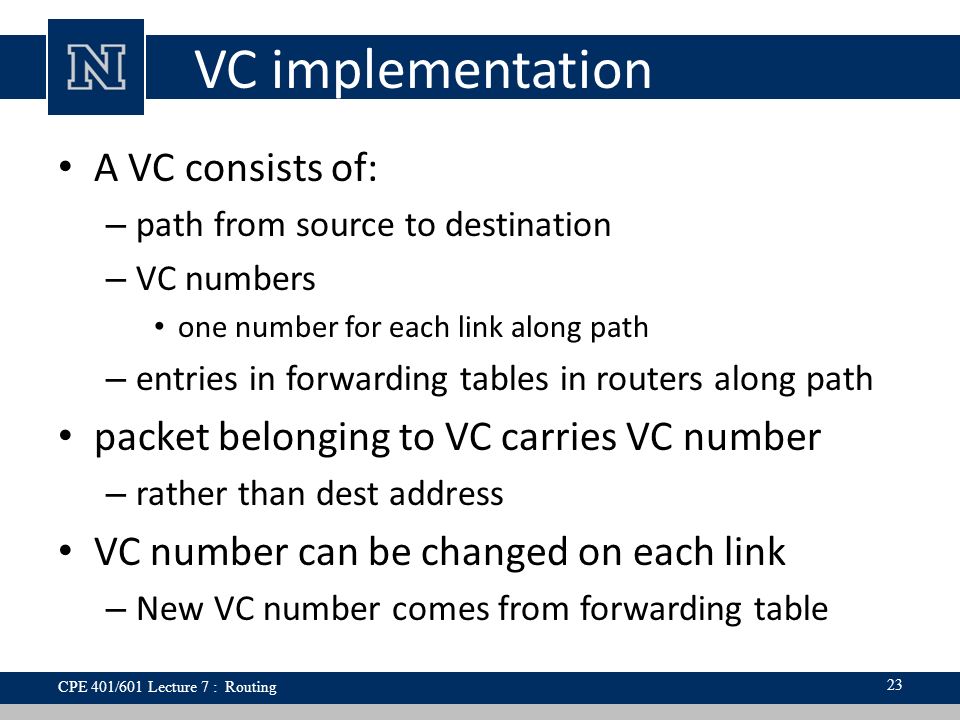 N

VC implementation

• A VC consists of:
– path from source to destination
– VC numbers
• one number for each link along path
– entries in forwarding tables in routers along path
• packet belonging to VC carries VC number
– rather than dest address
• VC number can be changed on each link
– New VC number comes from forwarding table

CPE 401/601 Lecture 7 : Routing

23